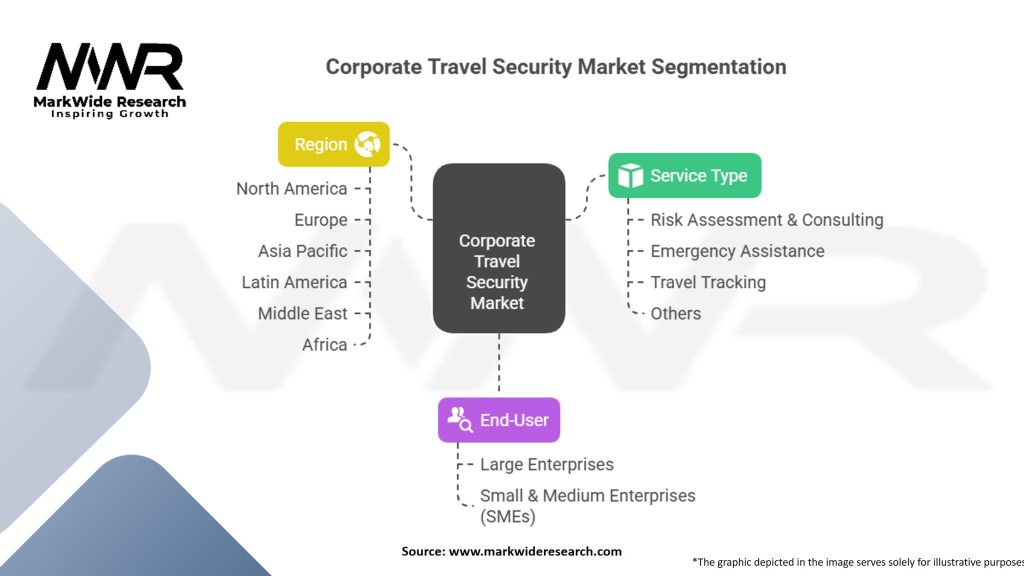 MWR
MarkWide Research
Inspiring Growth

Corporate Travel Security Market Segmentation

Region
North America
Europe
Asia Pacific
Latin America
Middle East
Africa

Corporate Travel Security Market

Service Type
Risk Assessment & Consulting
Emergency Assistance
Travel Tracking
Others

End-User
Large Enterprises
Small & Medium Enterprises (SMEs)

Source: www.markwideresearch.com

*The graphic depicted in the image serves solely for illustrative purposes